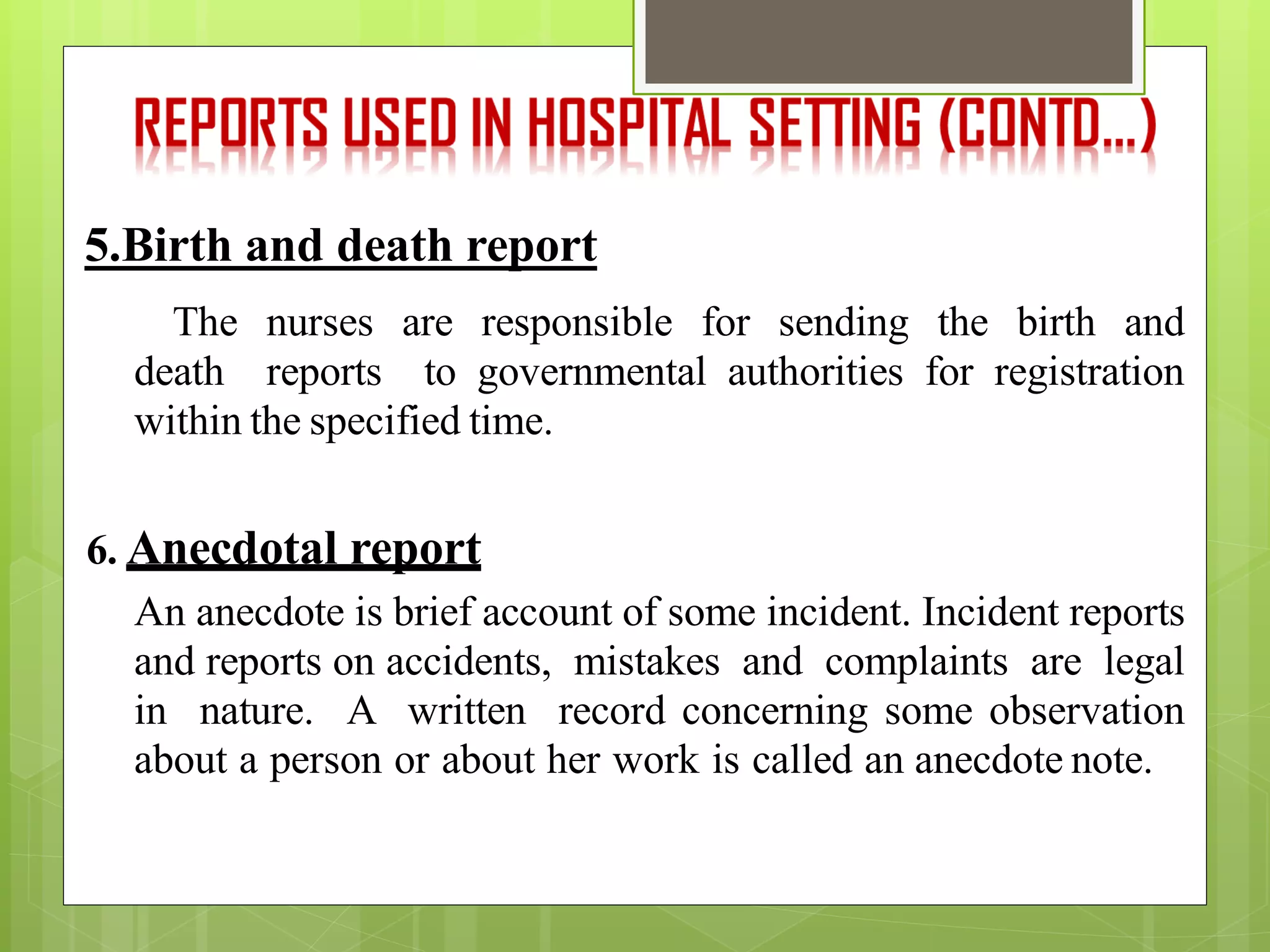 REPORTS USED IN HOSPITAL SETTING (CONTD…)

5.Birth and death report

The nurses are responsible for sending the birth and death reports to governmental authorities for registration within the specified time.

6. Anecdotal report

An anecdote is brief account of some incident. Incident reports and reports on accidents, mistakes and complaints are legal in nature. A written record concerning some observation about a person or about her work is called an anecdote note.